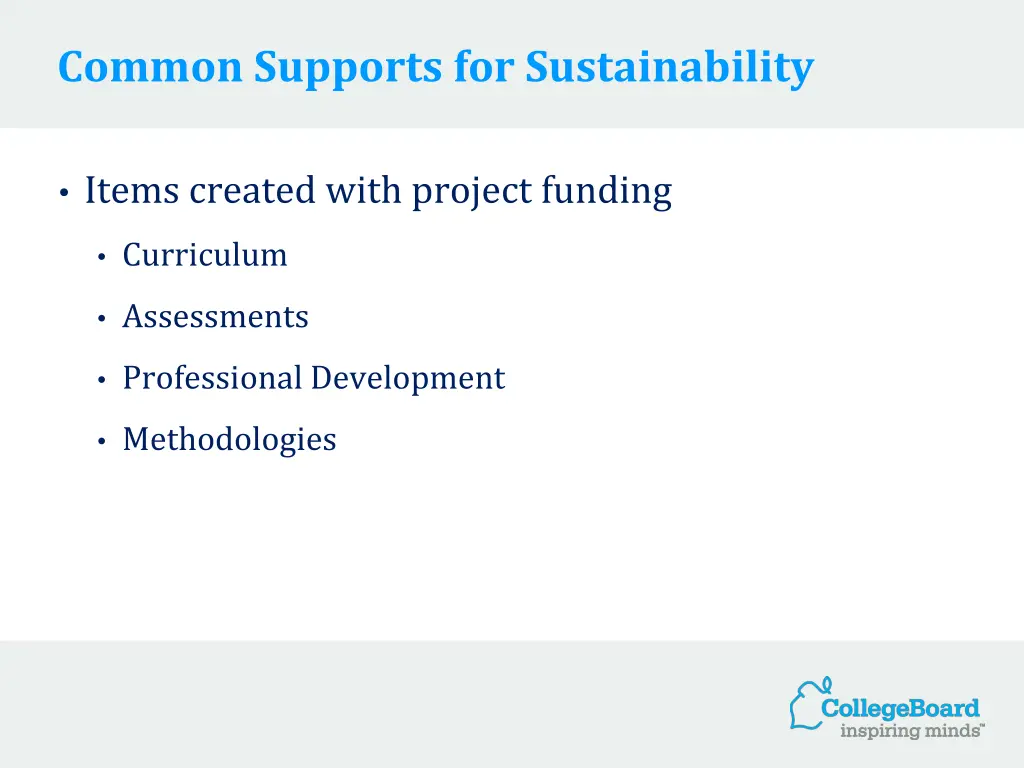 Common Supports for Sustainability

• Items created with project funding
  • Curriculum
  • Assessments
  • Professional Development
  • Methodologies

CollegeBoard
inspiring minds™